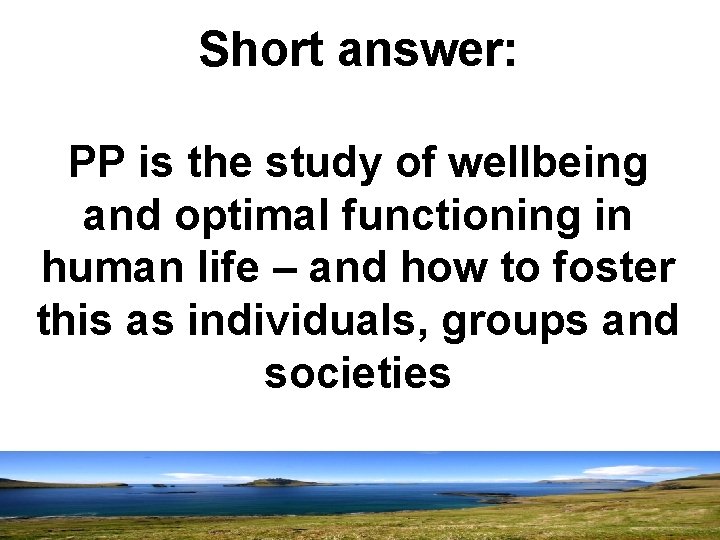 Short answer:

PP is the study of wellbeing and optimal functioning in human life – and how to foster this as individuals, groups and societies